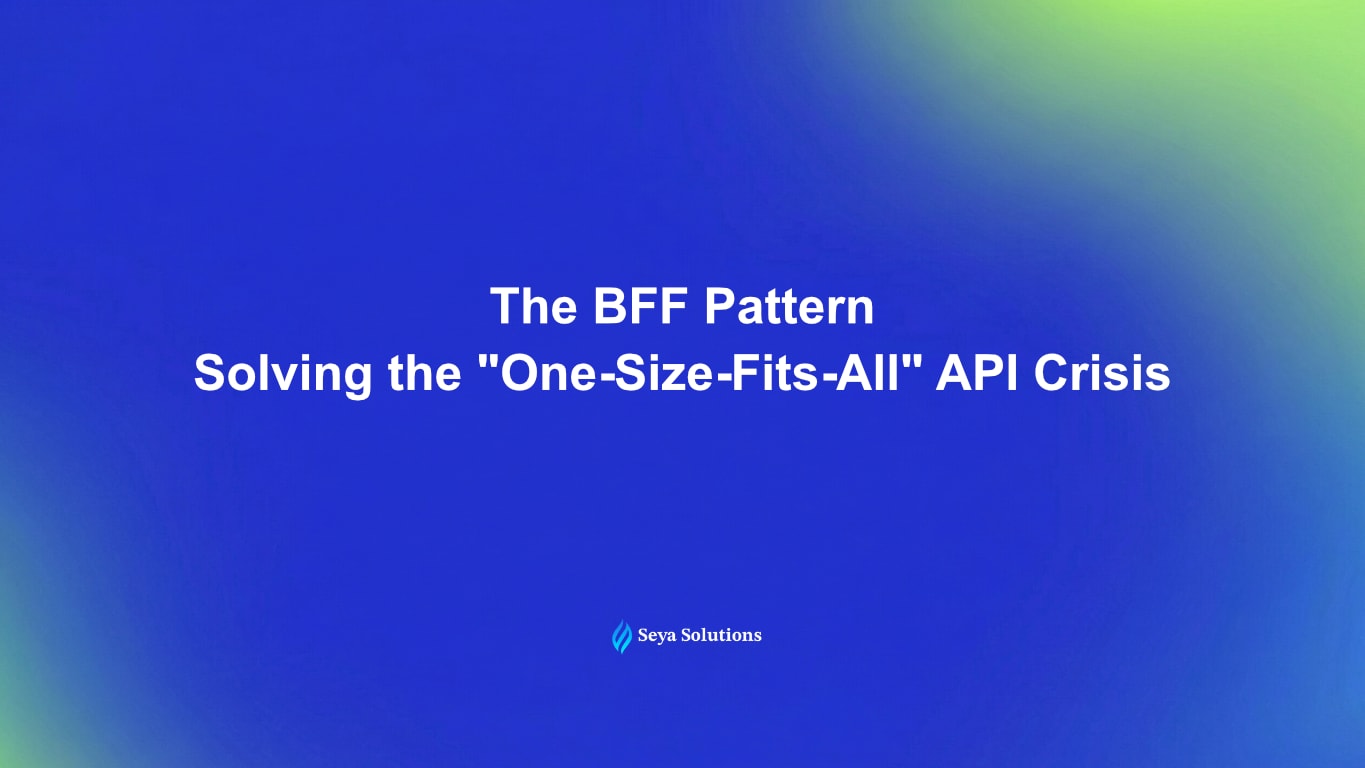 The BFF Pattern
Solving the "One-Size-Fits-All" API Crisis

Seya Solutions